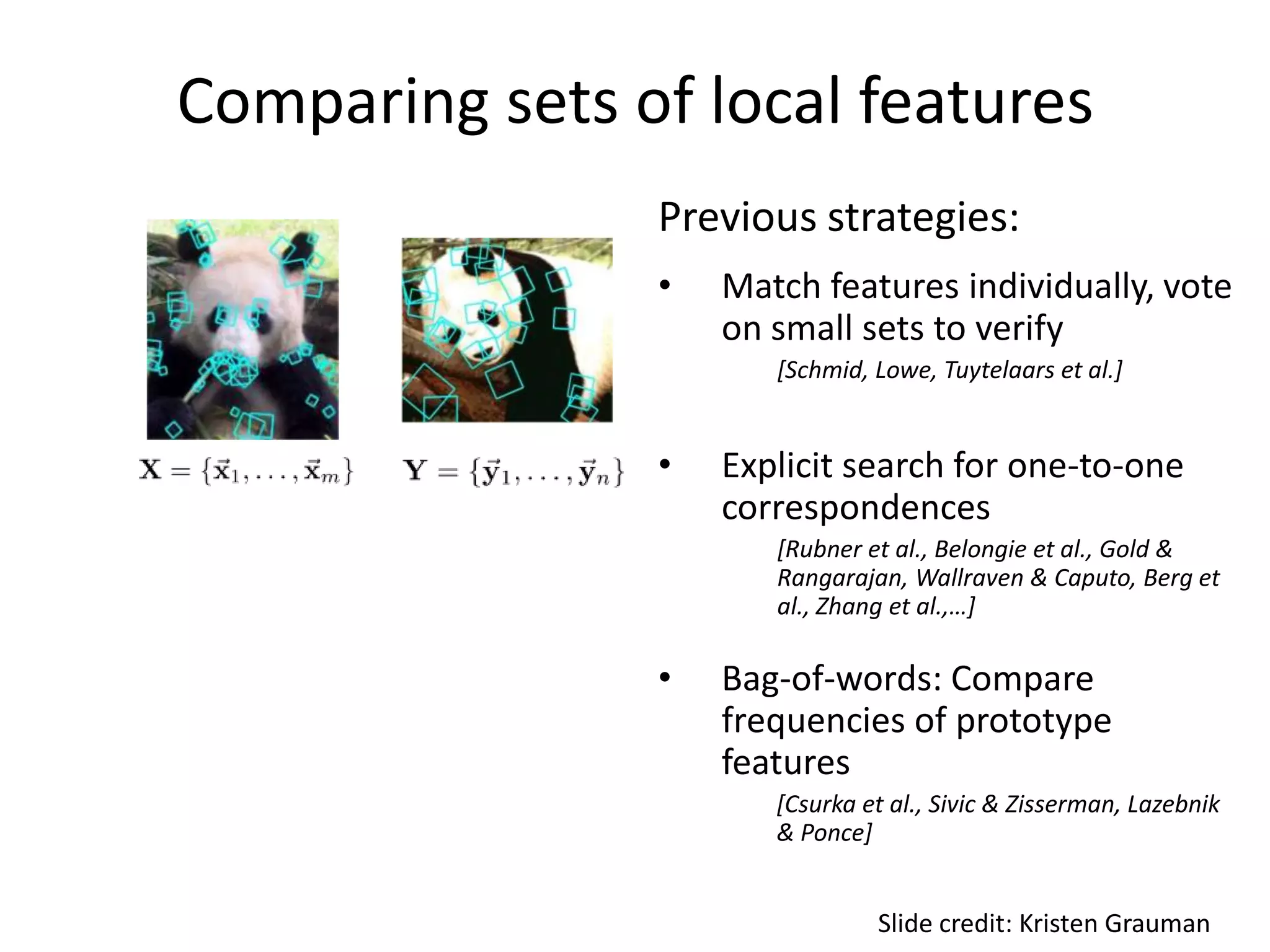 Comparing sets of local features

$\mathbf{X} = \{\vec{\mathbf{x}}_1, \ldots, \vec{\mathbf{x}}_m\}$ $\mathbf{Y} = \{\vec{\mathbf{y}}_1, \ldots, \vec{\mathbf{y}}_n\}$

Previous strategies:

• Match features individually, vote on small sets to verify
[Schmid, Lowe, Tuytelaars et al.]

• Explicit search for one-to-one correspondences
[Rubner et al., Belongie et al., Gold & Rangarajan, Wallraven & Caputo, Berg et al., Zhang et al.,…]

• Bag-of-words: Compare frequencies of prototype features
[Csurka et al., Sivic & Zisserman, Lazebnik & Ponce]

Slide credit: Kristen Grauman